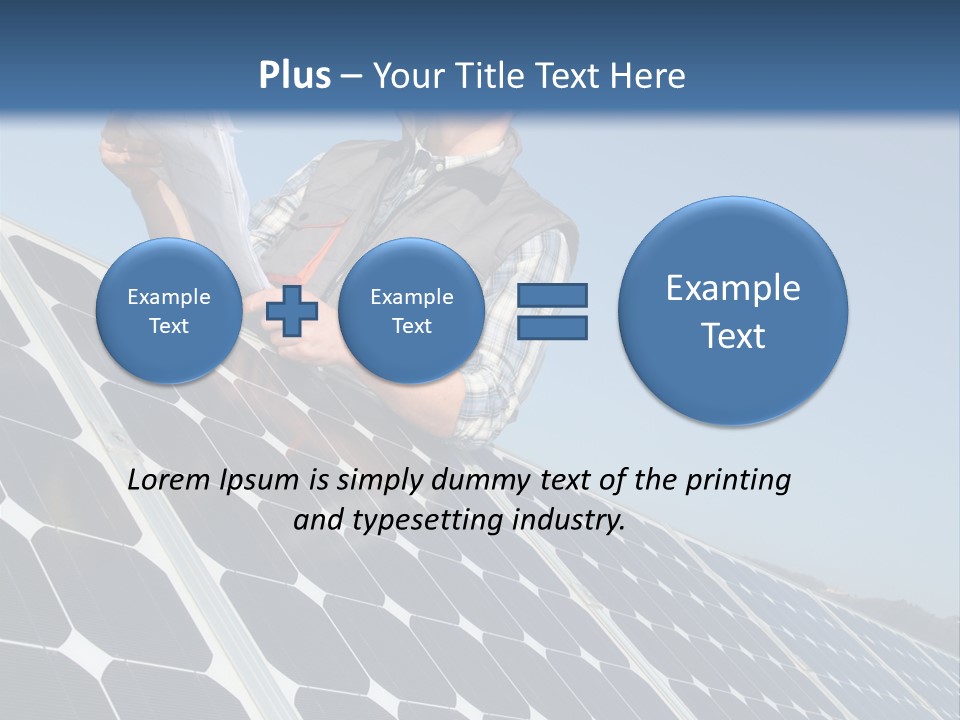 Plus – Your Title Text Here

Example Text

Example Text

Example Text

Lorem Ipsum is simply dummy text of the printing and typesetting industry.